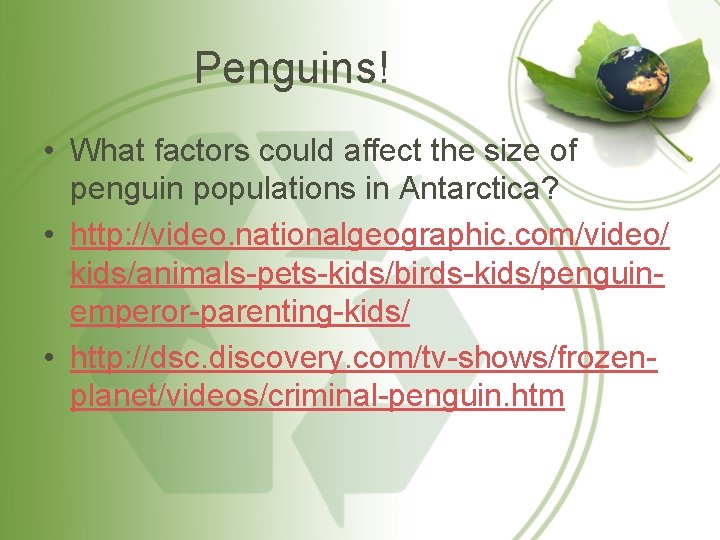 Penguins!

• What factors could affect the size of penguin populations in Antarctica?

• http://video.nationalgeographic.com/video/kids/animals-pets-kids/birds-kids/penguin-emperor-parenting-kids/

• http://dsc.discovery.com/tv-shows/frozen-planet/videos/criminal-penguin.htm